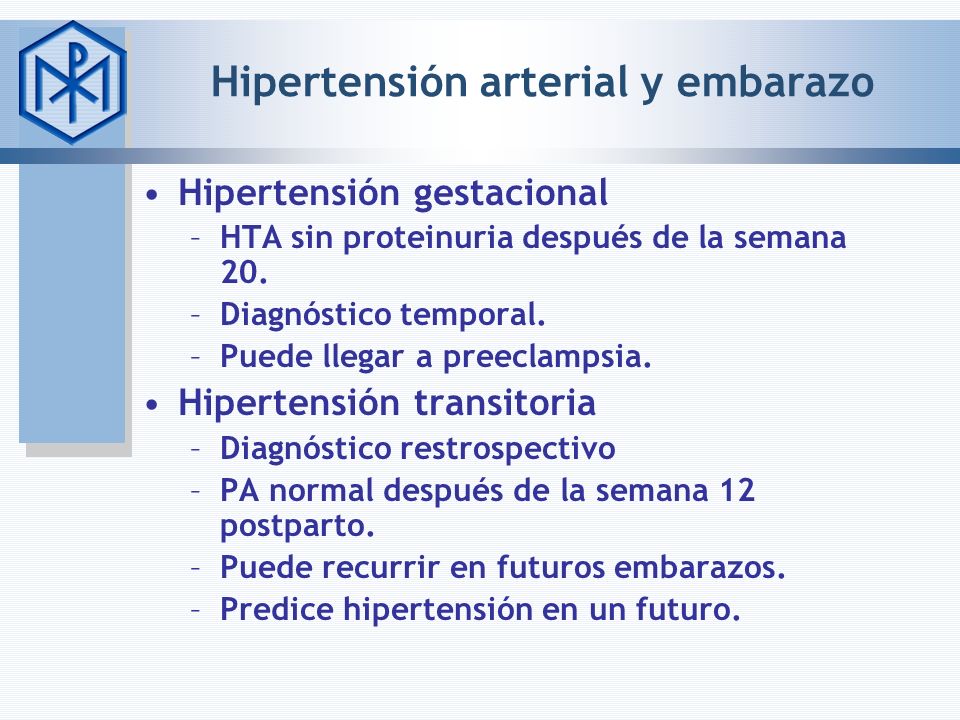 Hipertensión arterial y embarazo

• Hipertensión gestacional
– HTA sin proteinuria después de la semana 20.
– Diagnóstico temporal.
– Puede llegar a preeclampsia.
• Hipertensión transitoria
– Diagnóstico restrospectivo
– PA normal después de la semana 12 postparto.
– Puede recurrir en futuros embarazos.
– Predice hipertensión en un futuro.